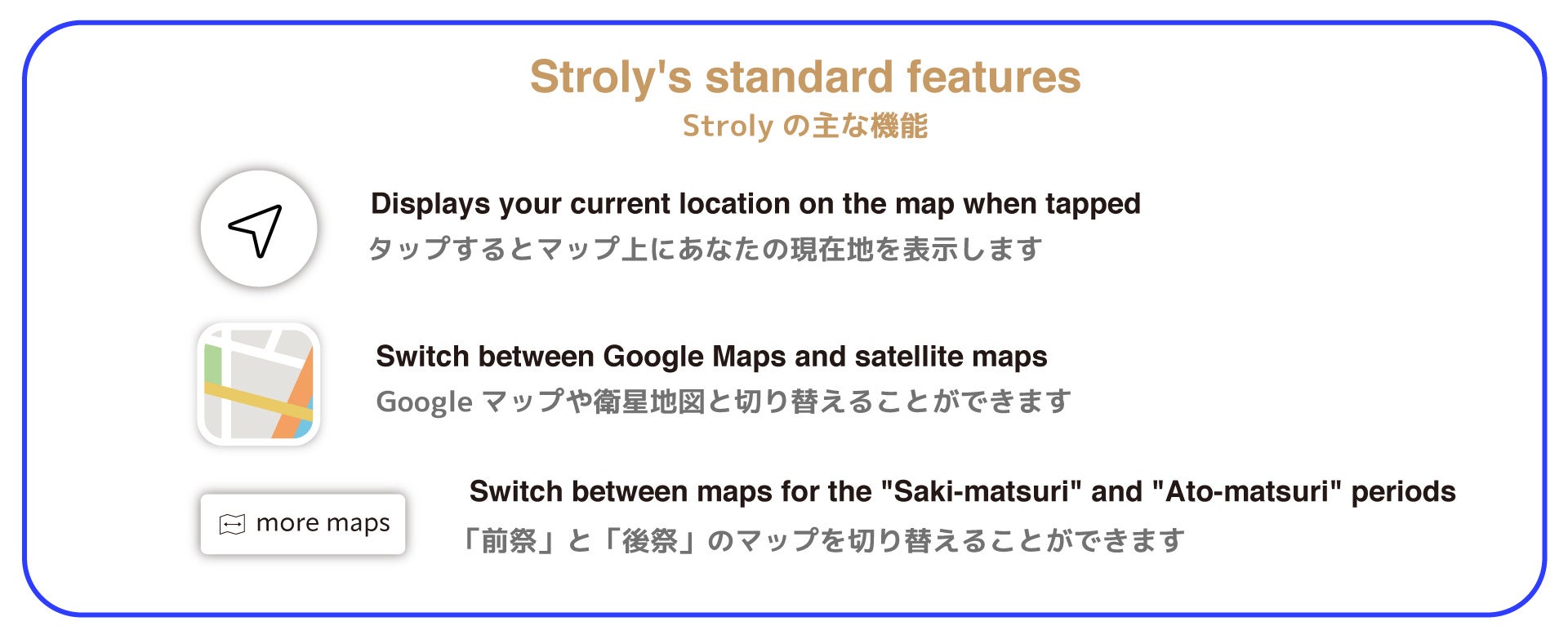 Stroly's standard features
Stroly の主な機能

Displays your current location on the map when tapped
タップするとマップ上にあなたの現在地を表示します

Switch between Google Maps and satellite maps
Google マップや衛星地図と切り替えることができます

more maps

Switch between maps for the "Saki-matsuri" and "Ato-matsuri" periods
「前祭」と「後祭」のマップを切り替えることができます